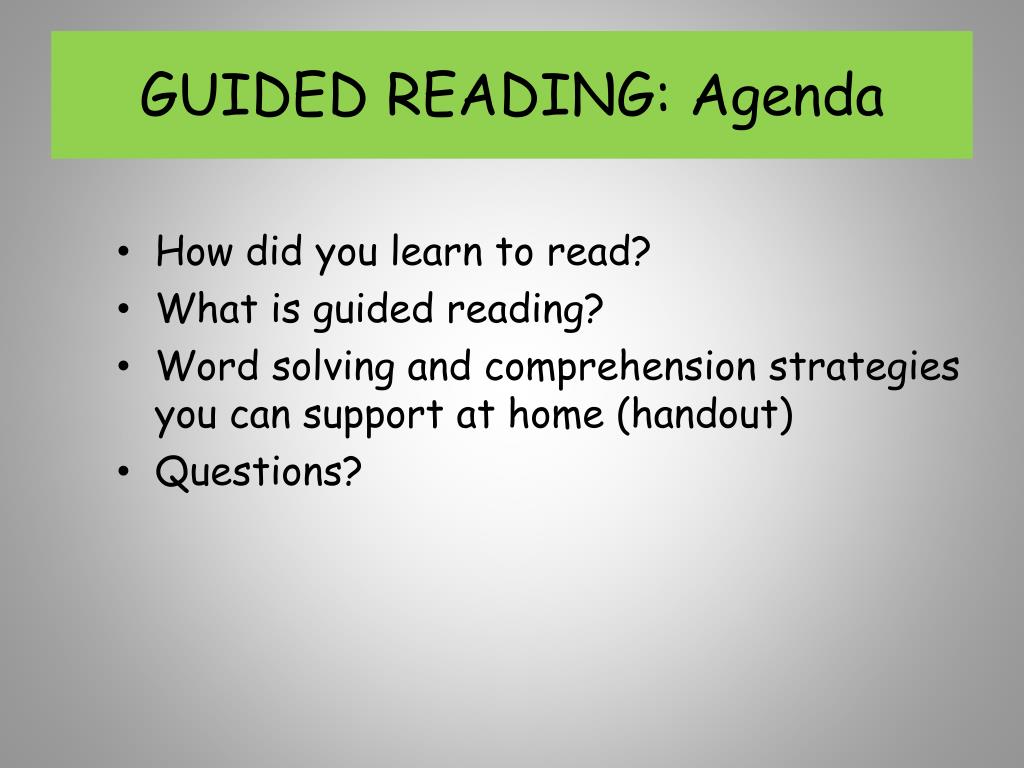 GUIDED READING: Agenda

• How did you learn to read?
• What is guided reading?
• Word solving and comprehension strategies you can support at home (handout)
• Questions?